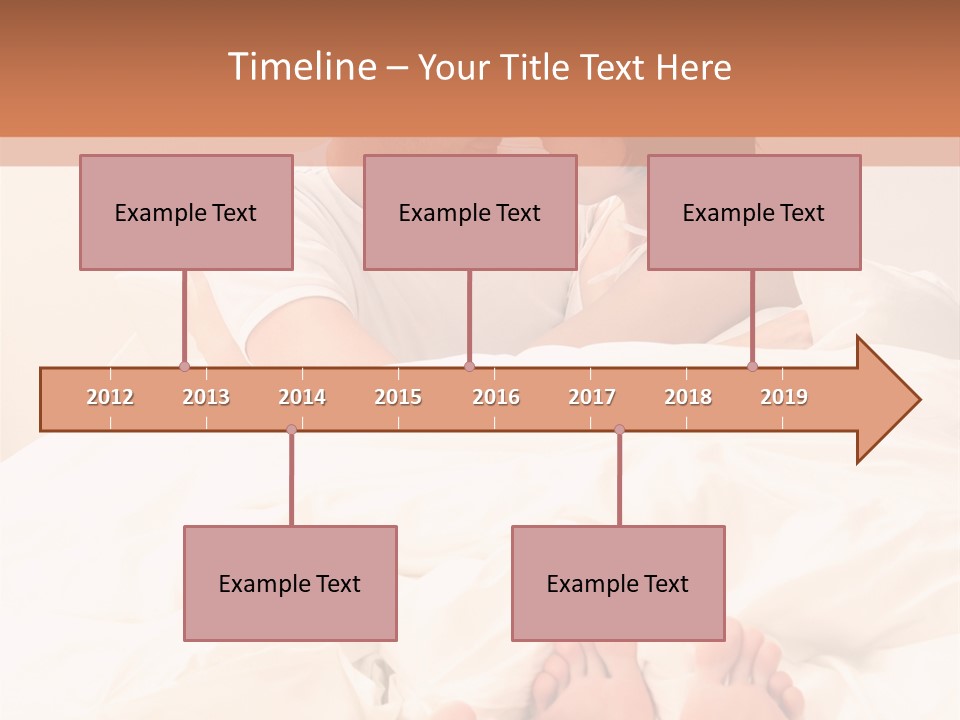 Timeline – Your Title Text Here

Example Text

Example Text

Example Text

2012 2013 2014 2015 2016 2017 2018 2019

Example Text

Example Text